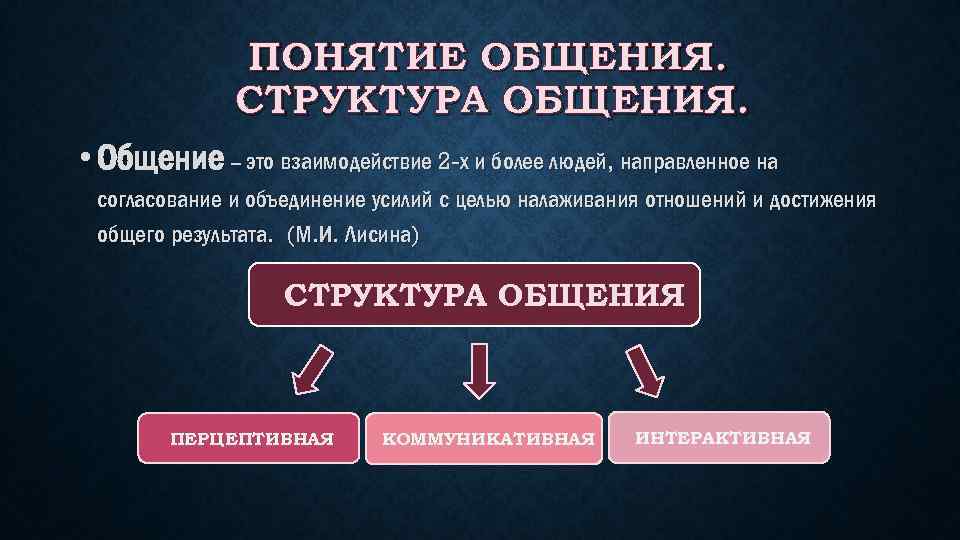 ПОНЯТИЕ ОБЩЕНИЯ. СТРУКТУРА ОБЩЕНИЯ.

• Общение – это взаимодействие 2-х и более людей, направленное на согласование и объединение усилий с целью налаживания отношений и достижения общего результата. (М.И. Лисина)

СТРУКТУРА ОБЩЕНИЯ

ПЕРЦЕПТИВНАЯ

КОММУНИКАТИВНАЯ

ИНТЕРАКТИВНАЯ